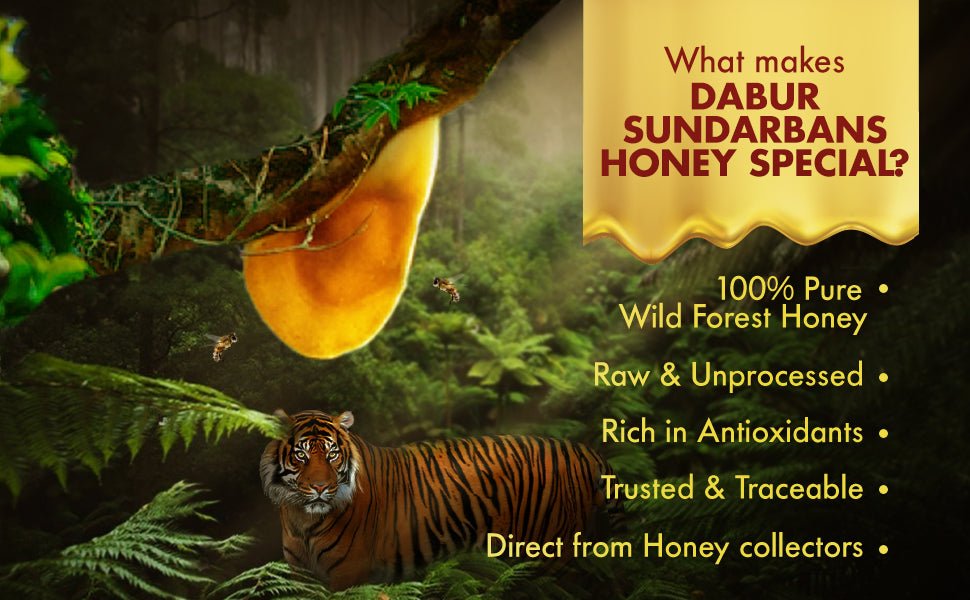 What makes
DABUR SUNDARBANS HONEY SPECIAL?

100% Pure Wild Forest Honey •

Raw & Unprocessed •

Rich in Antioxidants •

Trusted & Traceable •

Direct from Honey collectors •